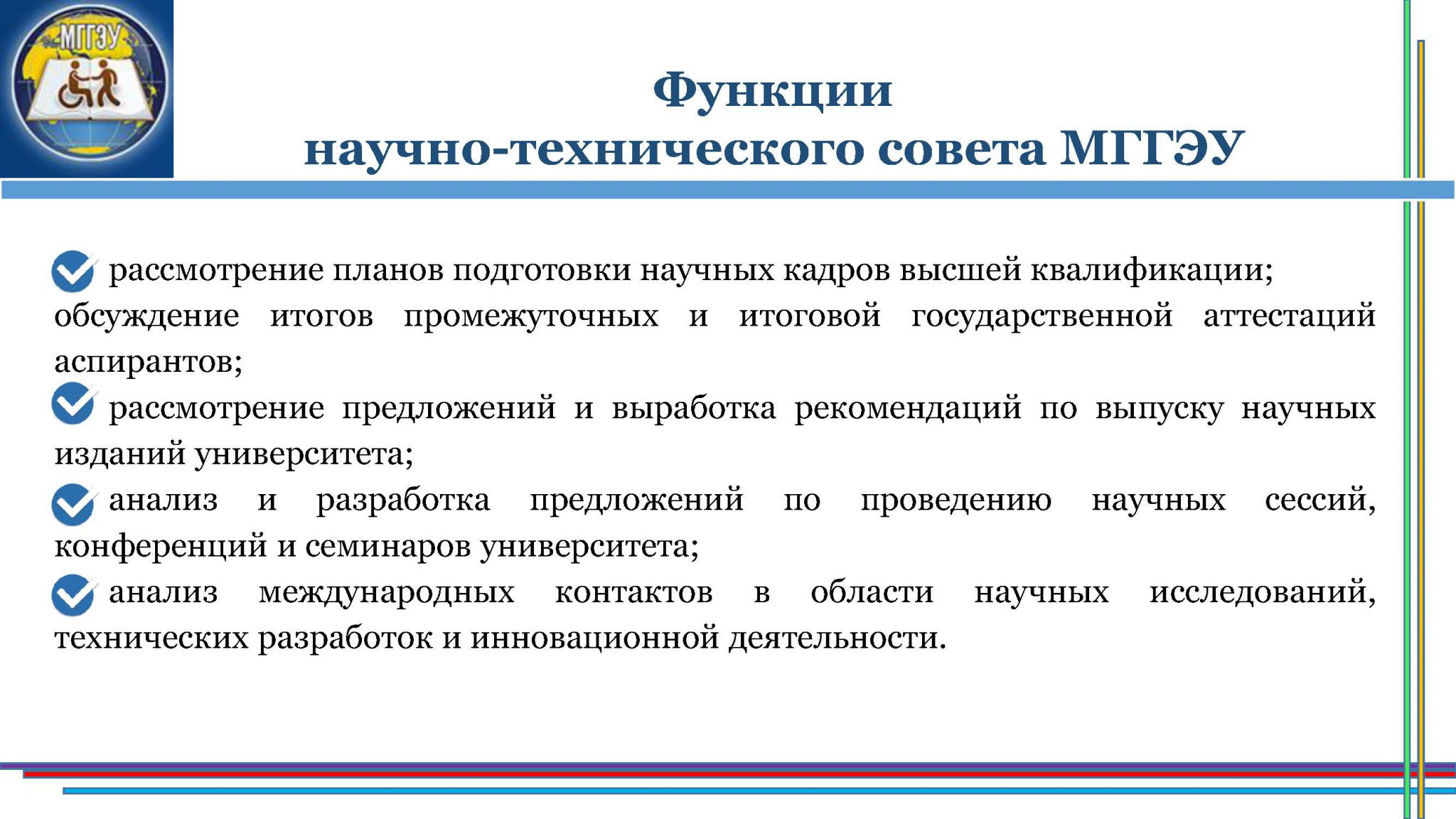 МГГЭУ

Функции научно-технического совета МГГЭУ

рассмотрение планов подготовки научных кадров высшей квалификации; обсуждение итогов промежуточных и итоговой государственной аттестаций аспирантов;

рассмотрение предложений и выработка рекомендаций по выпуску научных изданий университета;

анализ и разработка предложений по проведению научных сессий, конференций и семинаров университета;

анализ международных контактов в области научных исследований, технических разработок и инновационной деятельности.